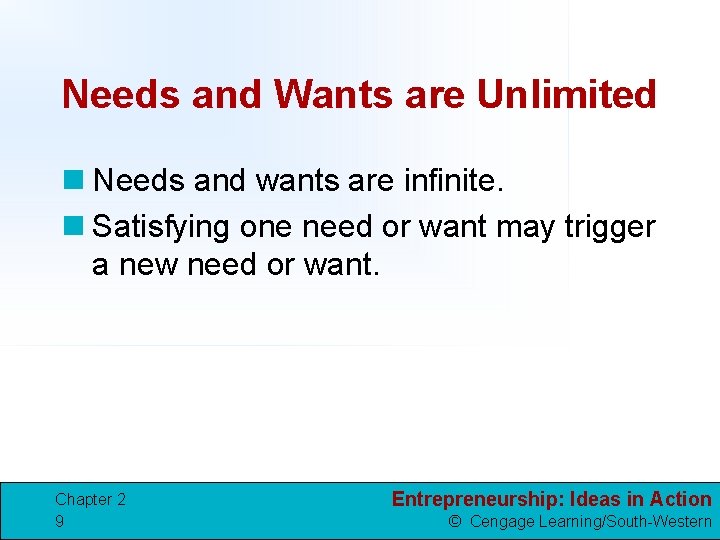 Needs and Wants are Unlimited

Needs and wants are infinite.

Satisfying one need or want may trigger a new need or want.

Chapter 2
9

Entrepreneurship: Ideas in Action
© Cengage Learning/South-Western